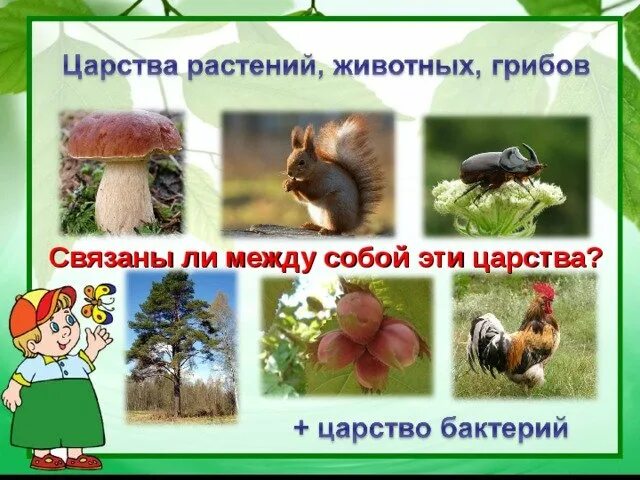 Царства растений, животных, грибов

Связаны ли между собой эти царства?

+ царство бактерий